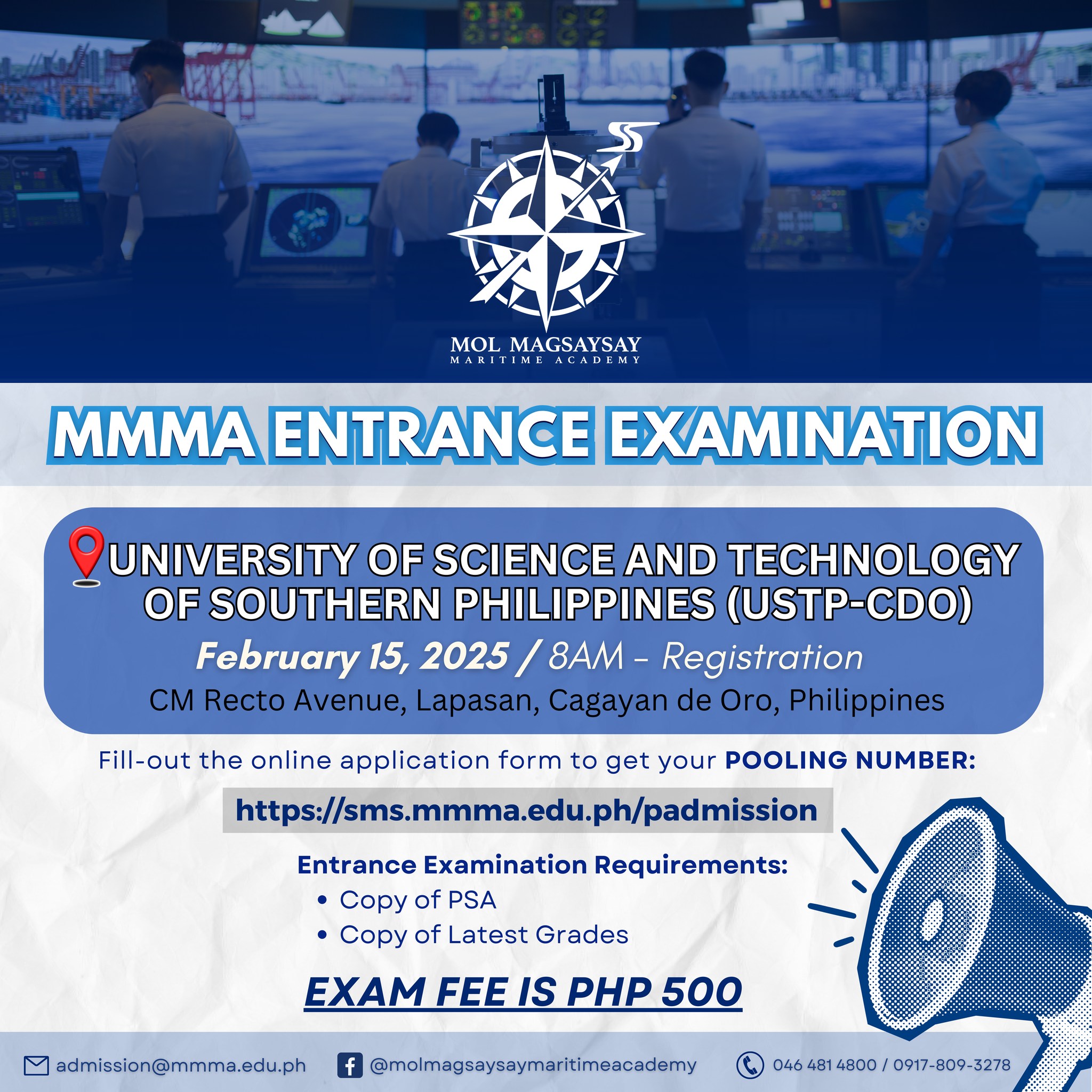 MOL MAGSAYSAY
MARITIME ACADEMY

MMMA ENTRANCE EXAMINATION

UNIVERSITY OF SCIENCE AND TECHNOLOGY OF SOUTHERN PHILIPPINES (USTP-CDO)

February 15, 2025 / 8AM - Registration

CM Recto Avenue, Lapasan, Cagayan de Oro, Philippines

Fill-out the online application form to get your POOLING NUMBER:

https://sms.mmma.edu.ph/padmission

Entrance Examination Requirements:
• Copy of PSA
• Copy of Latest Grades

EXAM FEE IS PHP 500

admission@mmma.edu.ph @molmagsaysaymaritimeacademy 046 481 4800 / 0917-809-3278